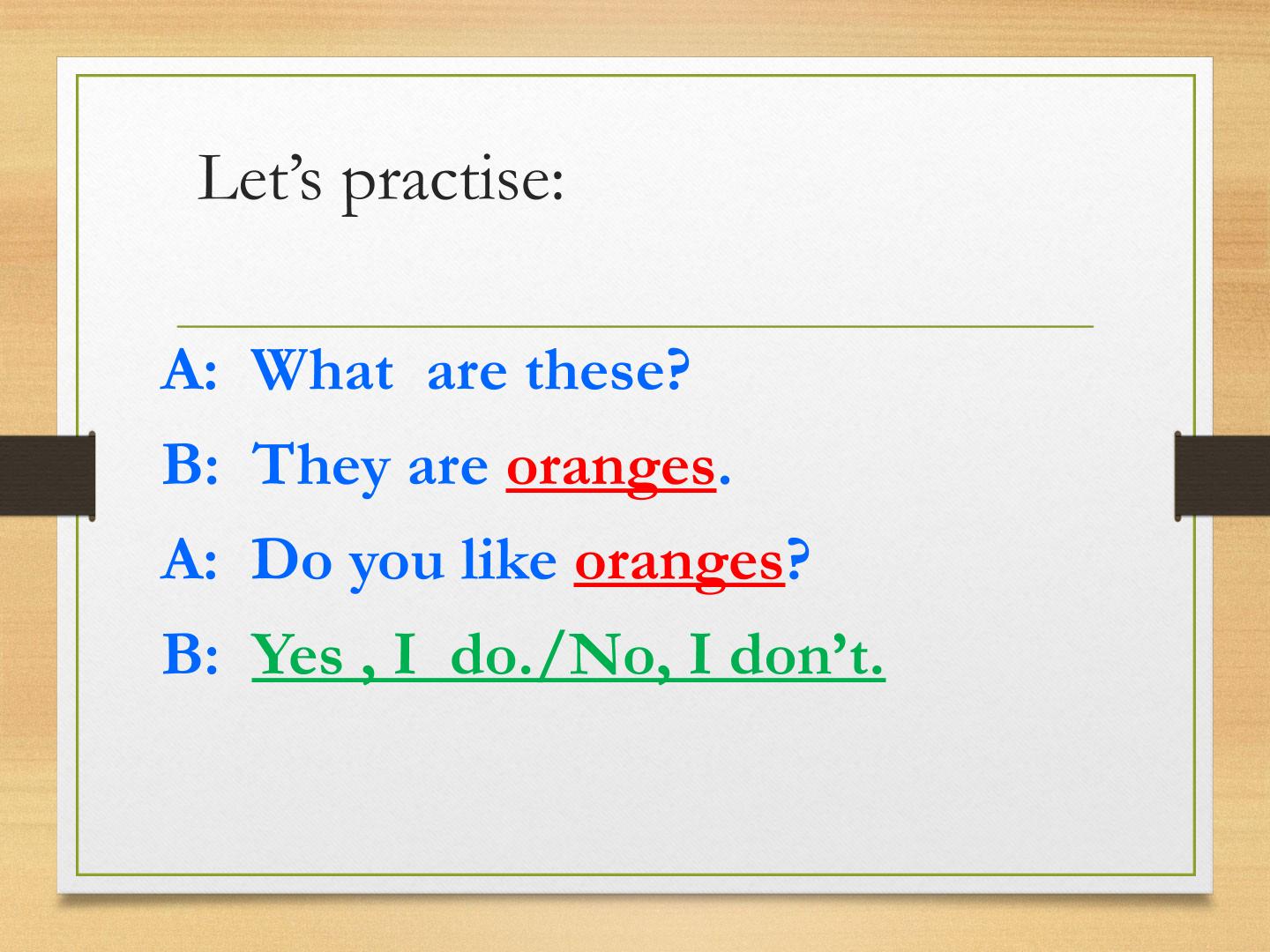 Let's practise:

A: What are these?

B: They are oranges.

A: Do you like oranges?

B: Yes , I do./No, I don't.